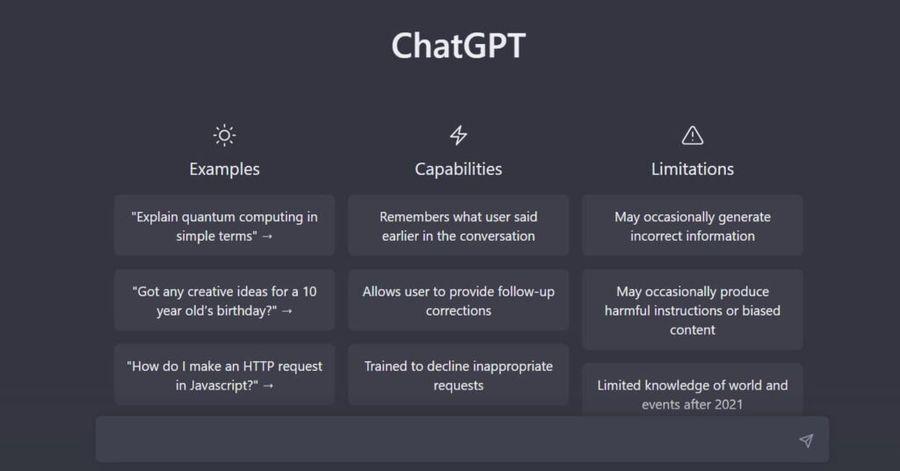 ChatGPT

Examples

"Explain quantum computing in simple terms" →

"Got any creative ideas for a 10 year old's birthday?" →

"How do I make an HTTP request in Javascript?" →

Capabilities

Remembers what user said earlier in the conversation

Allows user to provide follow-up corrections

Trained to decline inappropriate requests

Limitations

May occasionally generate incorrect information

May occasionally produce harmful instructions or biased content

Limited knowledge of world and events after 2021